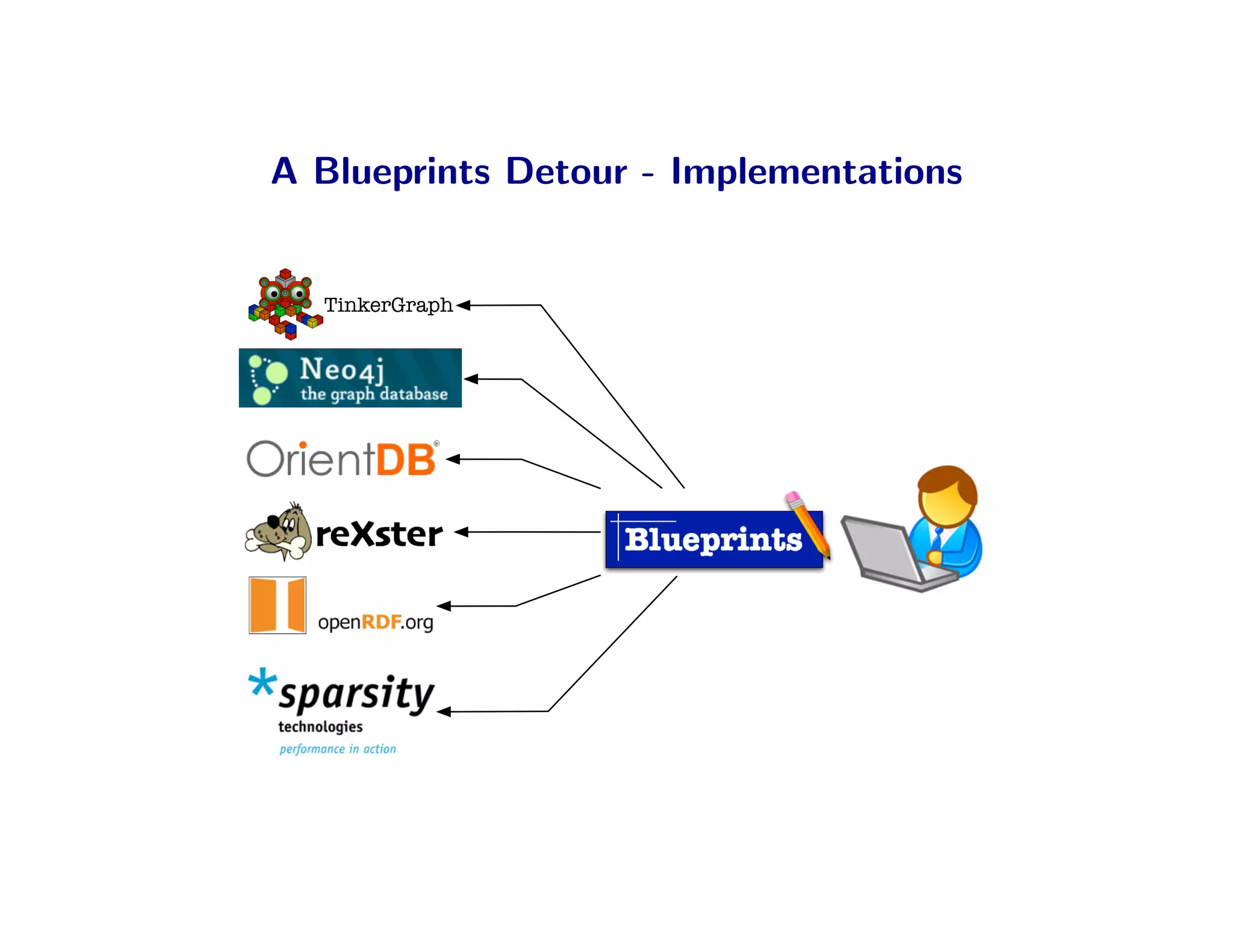 A Blueprints Detour - Implementations

TinkerGraph

Neo4j
the graph database

OrientDB®

reXster

openRDF.org

*sparsity
technologies
performance in action

Blueprints